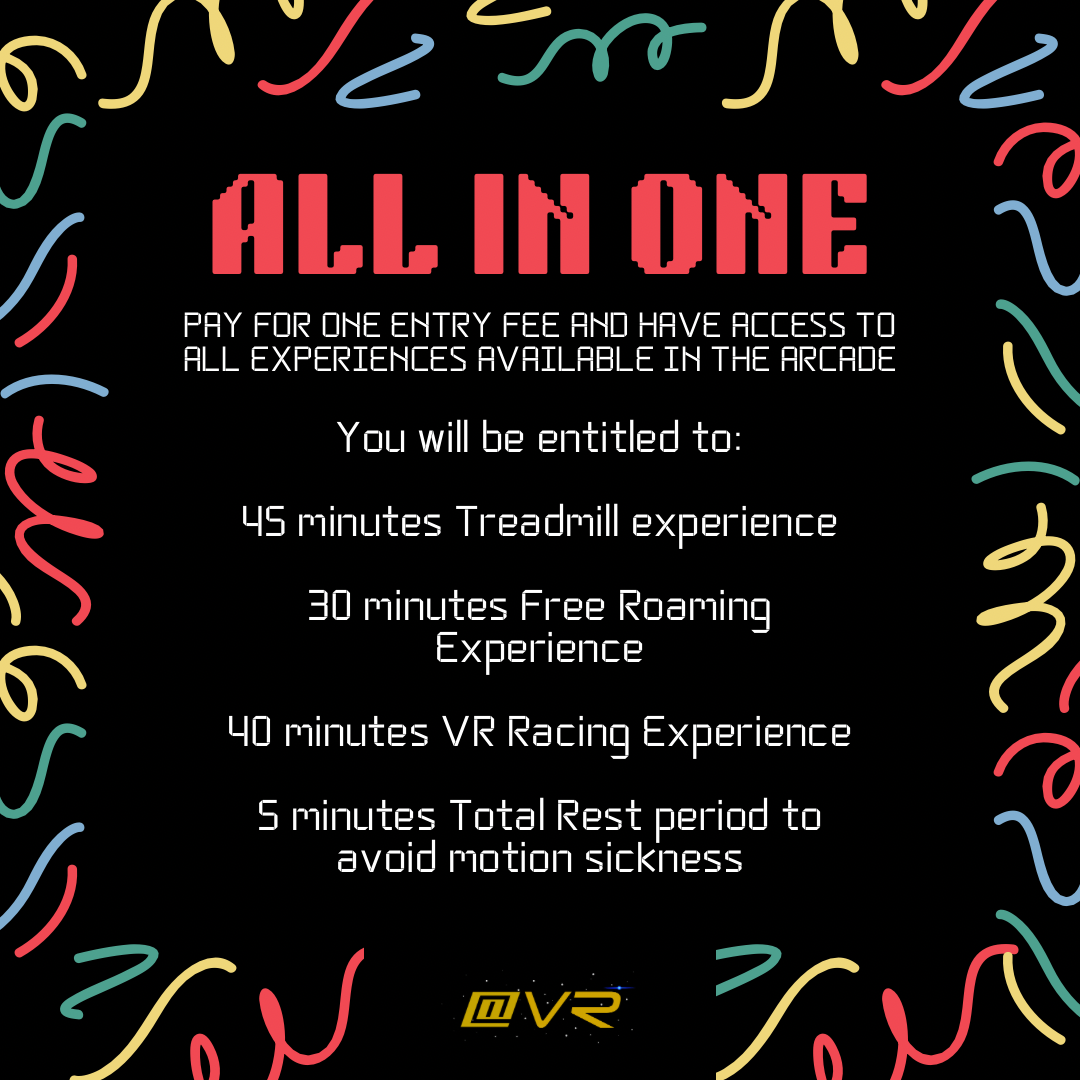 ALL IN ONE

PAY FOR ONE ENTRY FEE AND HAVE ACCESS TO ALL EXPERIENCES AVAILABLE IN THE ARCADE

You will be entitled to:

45 minutes Treadmill experience

30 minutes Free Roaming Experience

40 minutes VR Racing Experience

5 minutes Total Rest period to avoid motion sickness

@VR